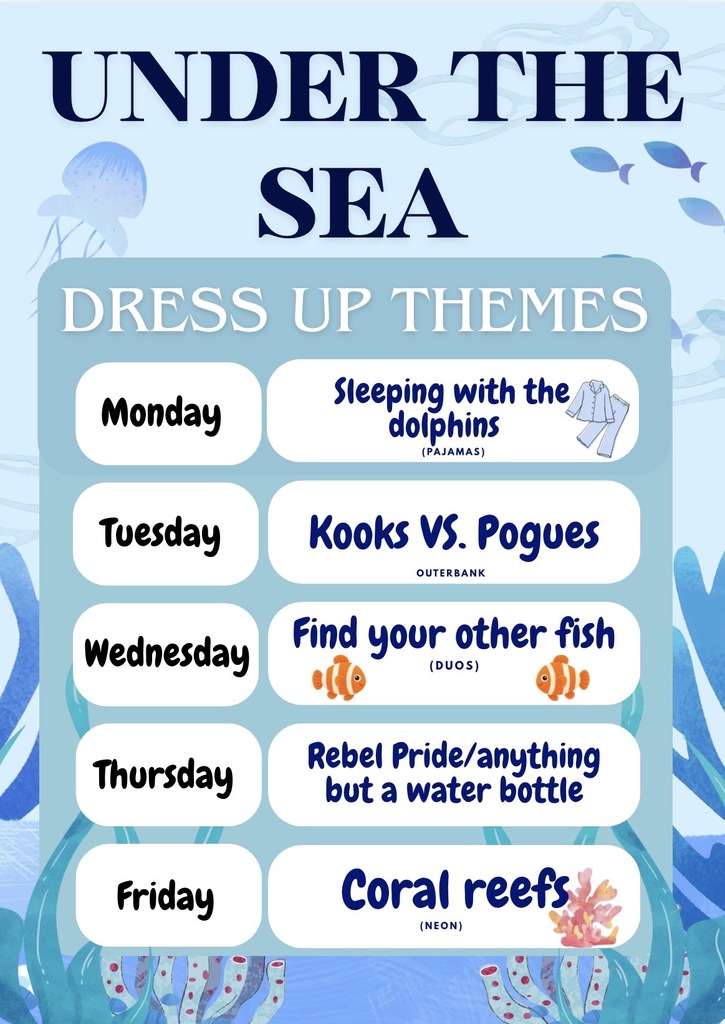 UNDER THE SEA

DRESS UP THEMES

| Monday | Sleeping with the dolphins (PAJAMAS) |
|---|---|
| Tuesday | Kooks VS. Pogues OUTERBANK |
| Wednesday | Find your other fish (DUOS) |
| Thursday | Rebel Pride/anything but a water bottle |
| Friday | Coral reefs (NEON) |